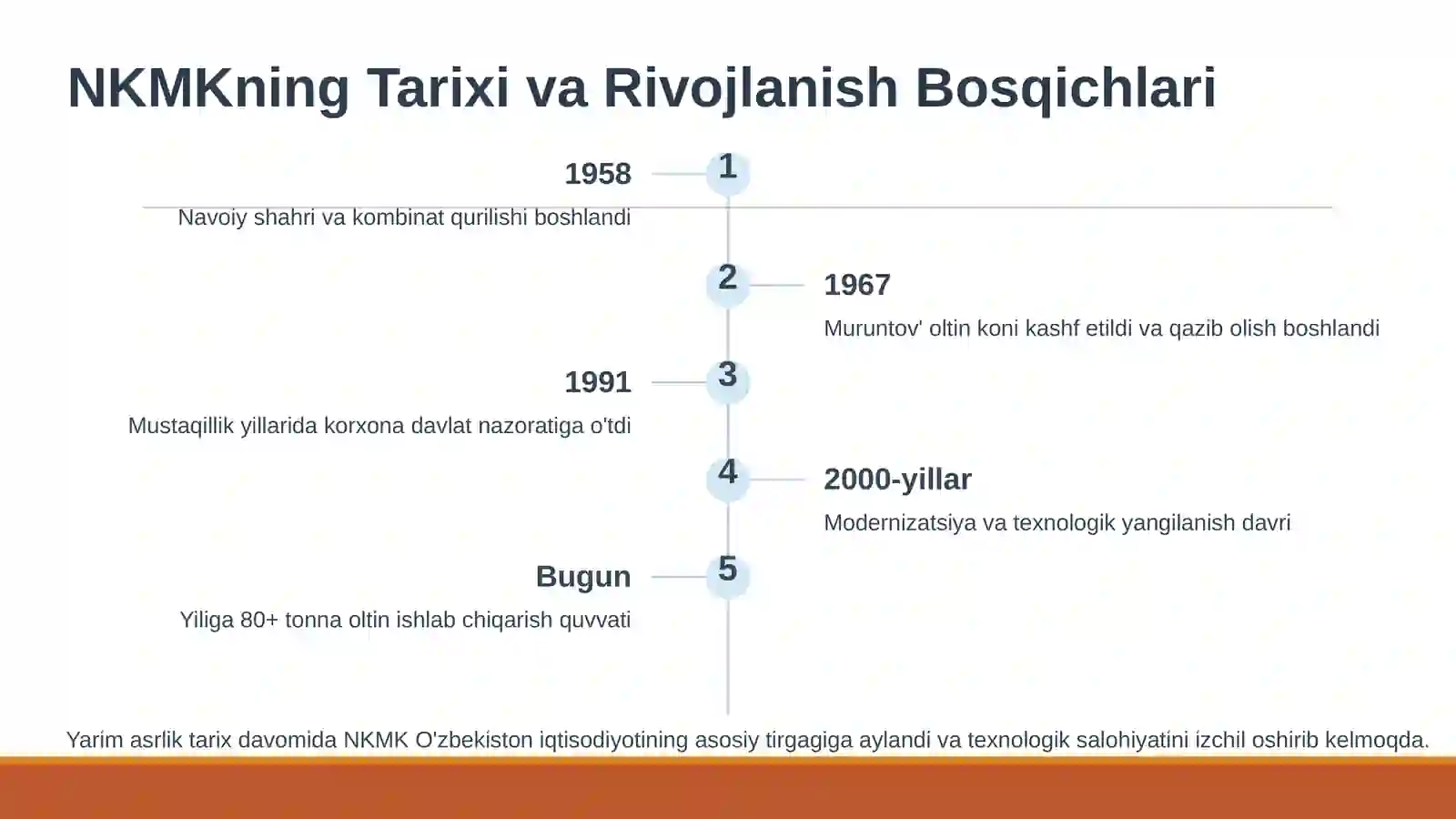 NKMKning Tarixi va Rivojlanish Bosqichlari

1958

1

Navoiy shahri va kombinat qurilishi boshlandi

2

1967

Muruntov' oltin koni kashf etildi va qazib olish boshlandi

1991

3

Mustaqillik yillarida korxona davlat nazoratiga o'tdi

4

2000-yillar

Modernizatsiya va texnologik yangilanish davri

Bugun

5

Yiliga 80+ tonna oltin ishlab chiqarish quvvati

Yarim asrlik tarix davomida NKMK O'zbekiston iqtisodiyotining asosiy tirgagiga aylandi va texnologik salohiyatini izchil oshirib kelmoqda.